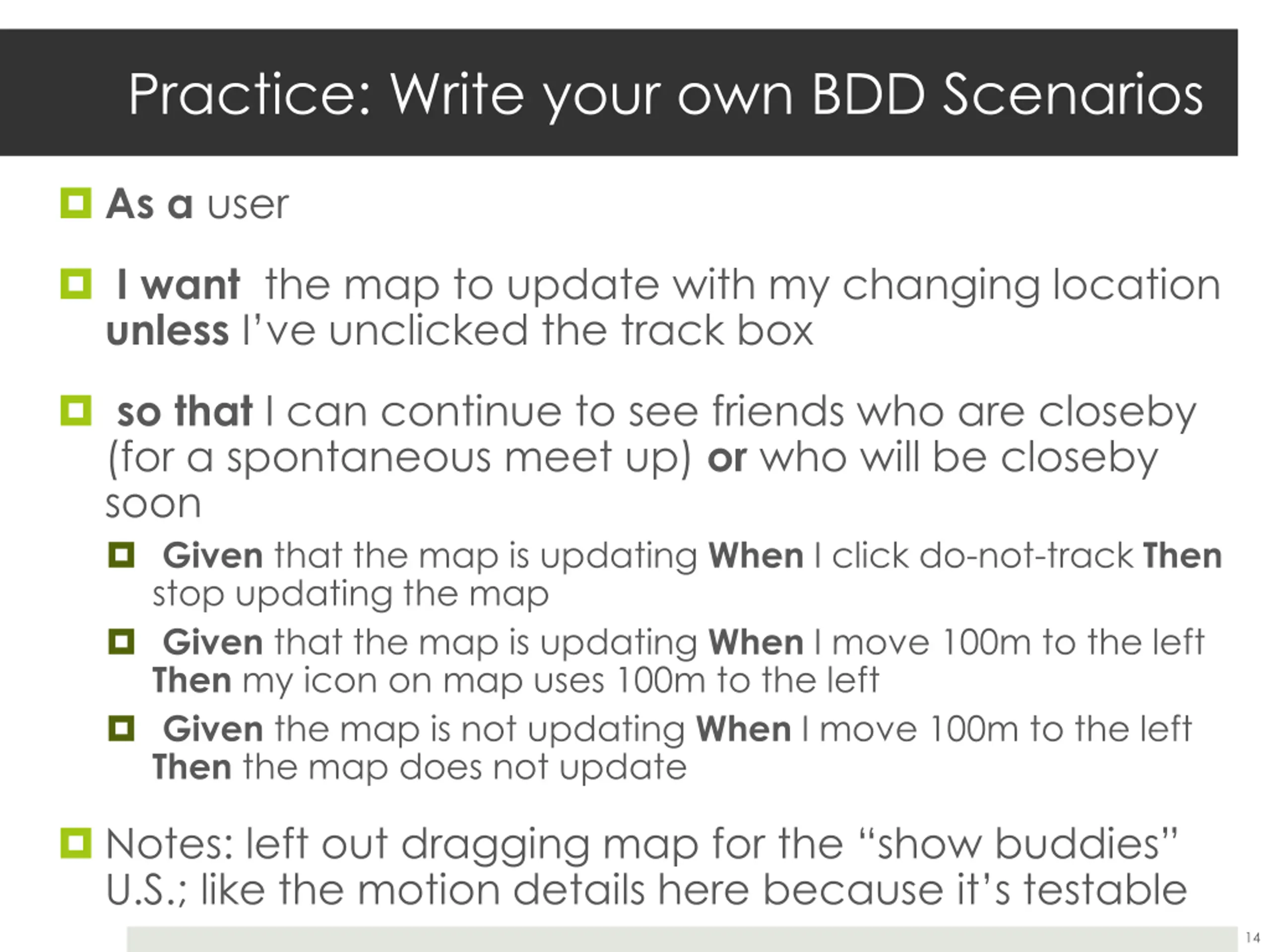 Practice: Write your own BDD Scenarios

As a user

I want the map to update with my changing location unless I've unclicked the track box

so that I can continue to see friends who are closeby (for a spontaneous meet up) or who will be closeby soon

Given that the map is updating When I click do-not-track Then stop updating the map

Given that the map is updating When I move 100m to the left Then my icon on map uses 100m to the left

Given the map is not updating When I move 100m to the left Then the map does not update

Notes: left out dragging map for the "show buddies" U.S.; like the motion details here because it's testable

14